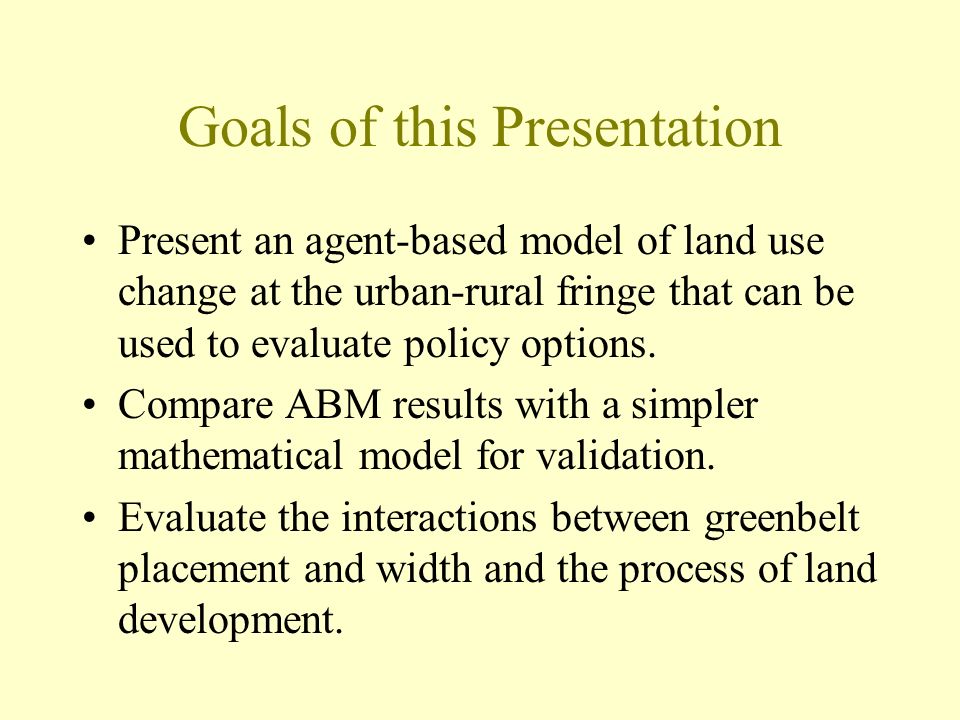 Goals of this Presentation

• Present an agent-based model of land use change at the urban-rural fringe that can be used to evaluate policy options.

• Compare ABM results with a simpler mathematical model for validation.

• Evaluate the interactions between greenbelt placement and width and the process of land development.